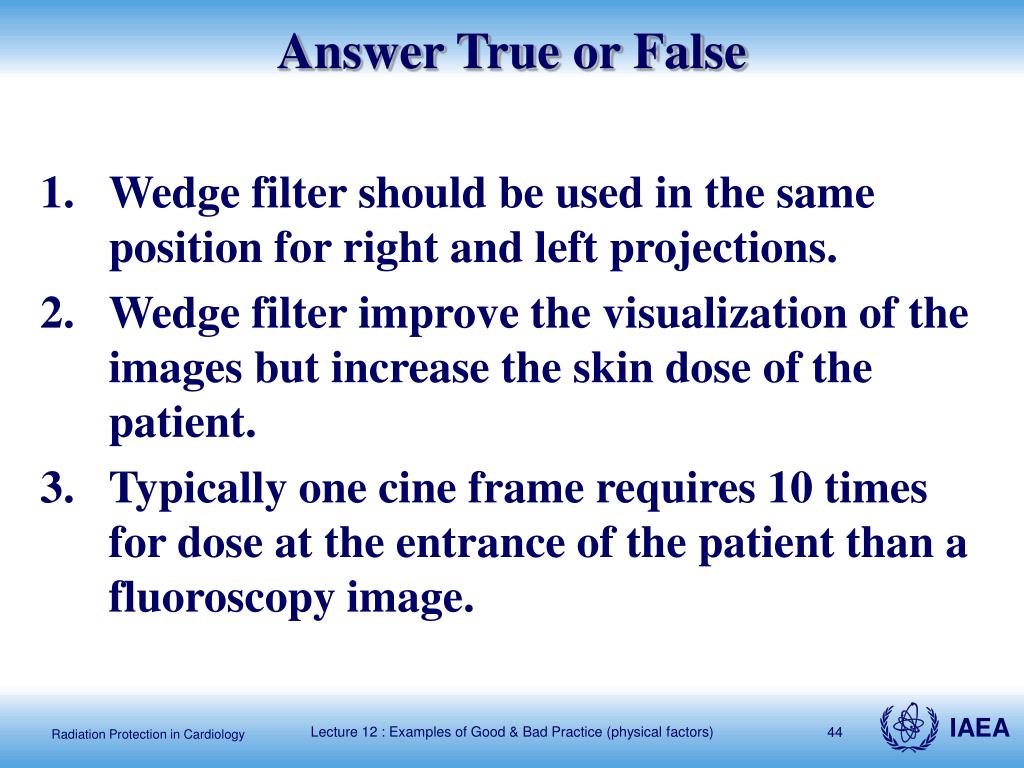 Answer True or False

1. Wedge filter should be used in the same position for right and left projections.
2. Wedge filter improve the visualization of the images but increase the skin dose of the patient.
3. Typically one cine frame requires 10 times for dose at the entrance of the patient than a fluoroscopy image.

Radiation Protection in Cardiology

Lecture 12 : Examples of Good & Bad Practice (physical factors)

44

IAEA